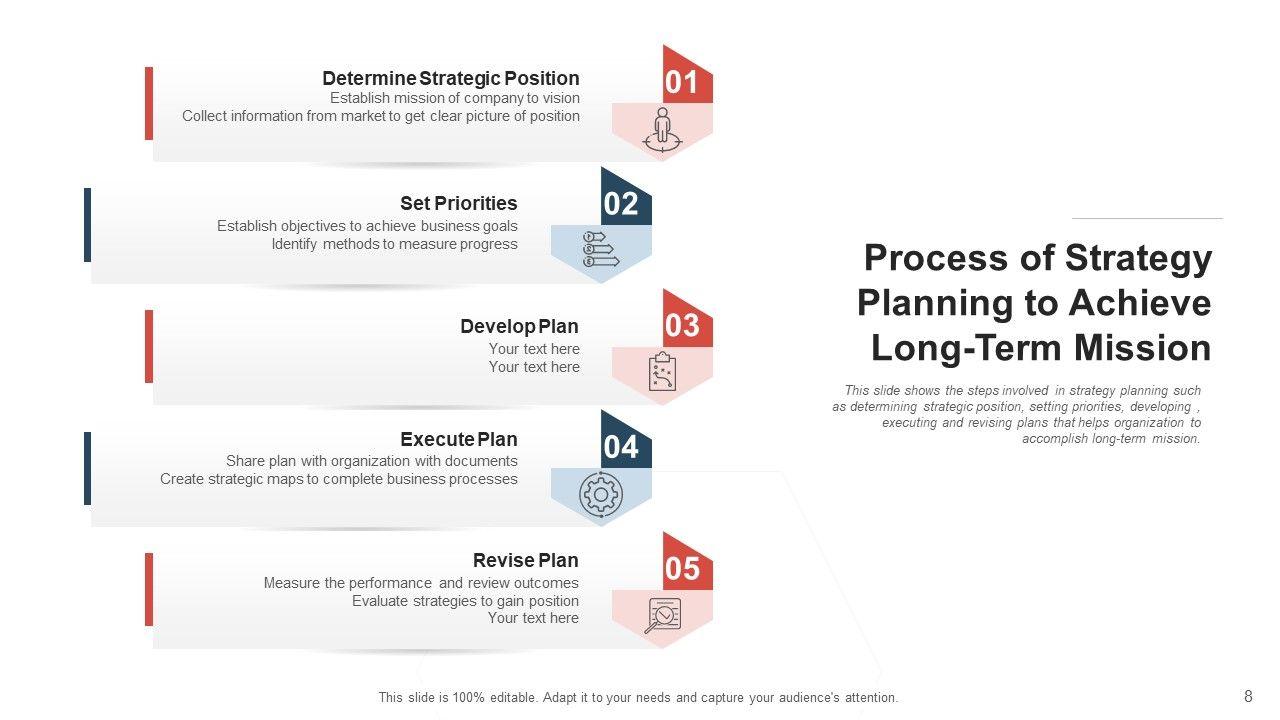 Determine Strategic Position
Establish mission of company to vision
Collect information from market to get clear picture of position

01

Set Priorities
Establish objectives to achieve business goals
Identify methods to measure progress

02

Develop Plan
Your text here
Your text here

03

Execute Plan
Share plan with organization with documents
Create strategic maps to complete business processes

04

Revise Plan
Measure the performance and review outcomes
Evaluate strategies to gain position
Your text here

05

Process of Strategy Planning to Achieve Long-Term Mission

This slide shows the steps involved in strategy planning such as determining strategic position, setting priorities, developing , executing and revising plans that helps organization to accomplish long-term mission.

This slide is 100% editable. Adapt it to your needs and capture your audience's attention.

8